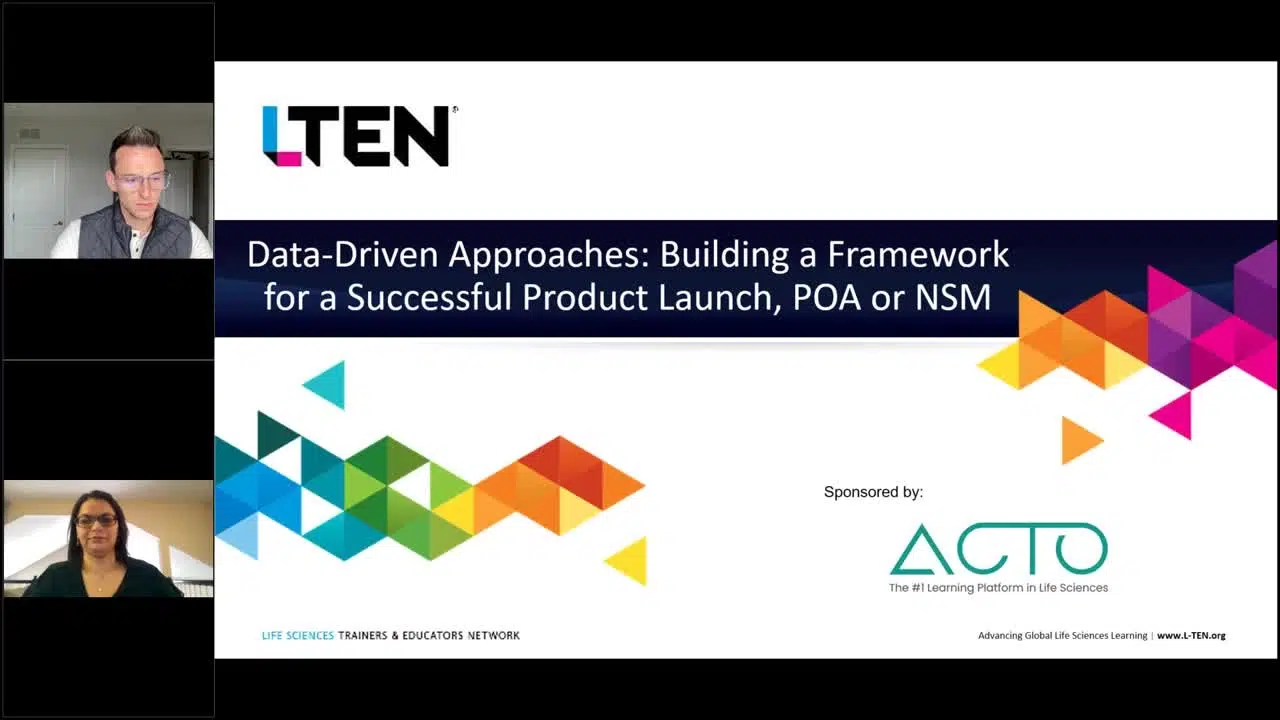 LTEN

Data-Driven Approaches: Building a Framework for a Successful Product Launch, POA or NSM

Sponsored by:

ACTO
The #1 Learning Platform in Life Sciences

LIFE SCIENCES TRAINERS & EDUCATORS NETWORK

Advancing Global Life Sciences Learning | www.L-TEN.org